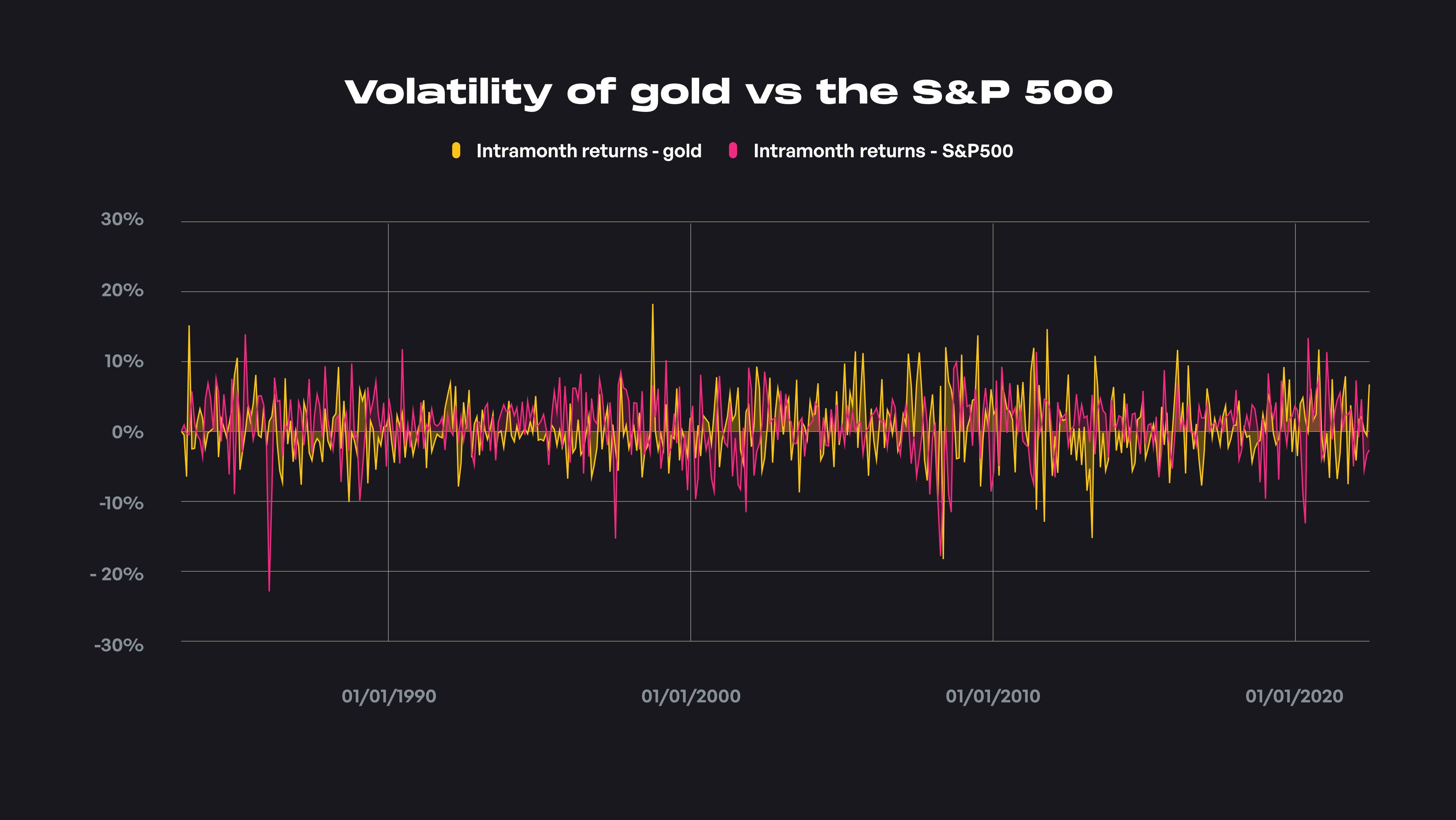 Volatility of gold vs the S&P 500

Intramonth returns - gold
Intramonth returns - S&P500

30%
20%
10%
0%
-10%
- 20%
-30%

01/01/1990
01/01/2000
01/01/2010
01/01/2020